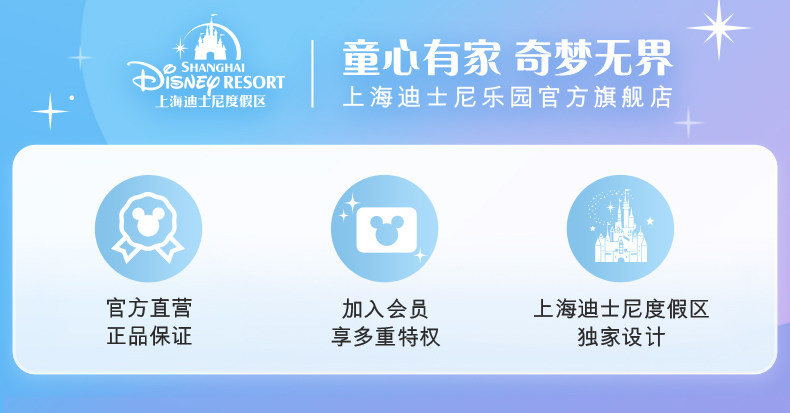 SHANGHAI
Disney RESORT
上海迪士尼度假区

童心有家 奇梦无界
上海迪士尼乐园官方旗舰店

官方直营
正品保证

加入会员
享多重特权

上海迪士尼度假区
独家设计